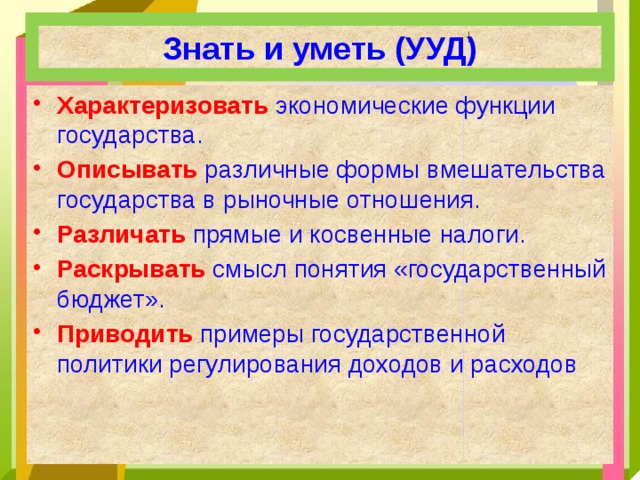 Знать и уметь (УУД)

• Характеризовать экономические функции государства.

• Описывать различные формы вмешательства государства в рыночные отношения.

• Различать прямые и косвенные налоги.

• Раскрывать смысл понятия «государственный бюджет».

• Приводить примеры государственной политики регулирования доходов и расходов